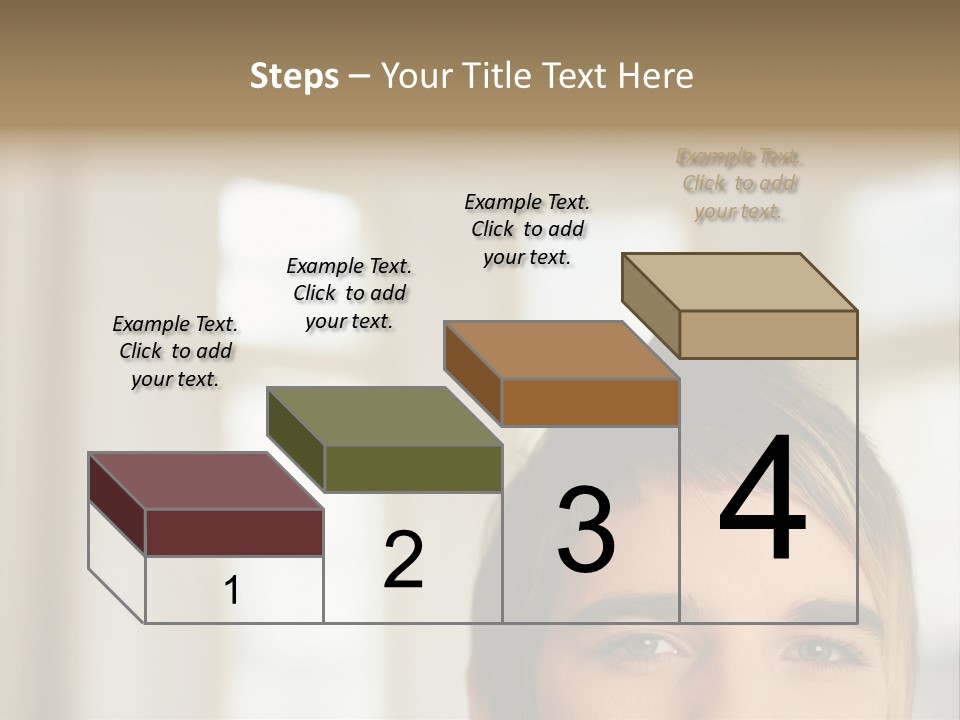 Steps – Your Title Text Here

Example Text. Click to add your text.

Example Text. Click to add your text.

Example Text. Click to add your text.

Example Text. Click to add your text.

1

2

3

4